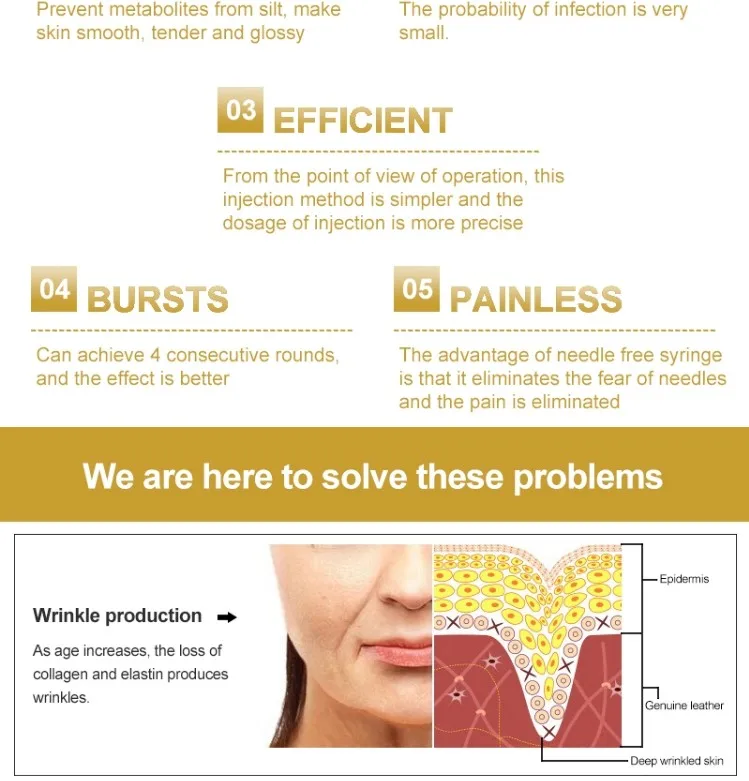 Prevent metabolites from silt, make skin smooth, tender and glossy

The probability of infection is very small.

03 EFFICIENT

From the point of view of operation, this injection method is simpler and the dosage of injection is more precise

04 BURSTS

Can achieve 4 consecutive rounds, and the effect is better

05 PAINLESS

The advantage of needle free syringe is that it eliminates the fear of needles and the pain is eliminated

We are here to solve these problems

Wrinkle production

As age increases, the loss of collagen and elastin produces wrinkles.

Epidermis

Genuine leather

Deep wrinkled skin